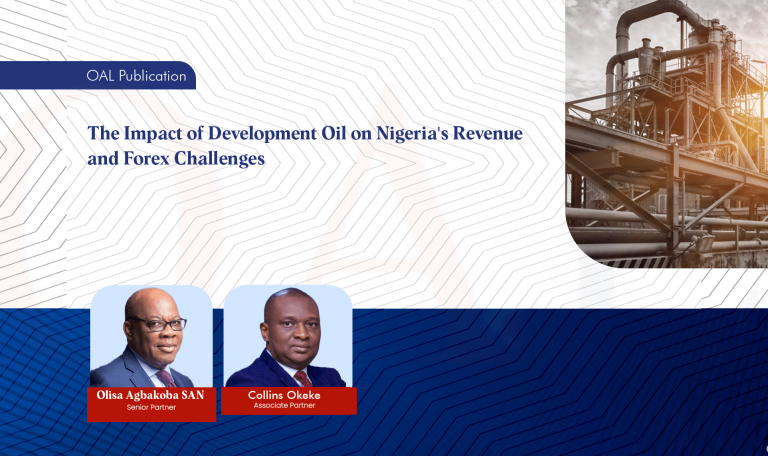 OAL Publication

The Impact of Development Oil on Nigeria's Revenue and Forex Challenges

Olisa Agbakoba SAN
Senior Partner

Collins Okeke
Associate Partner